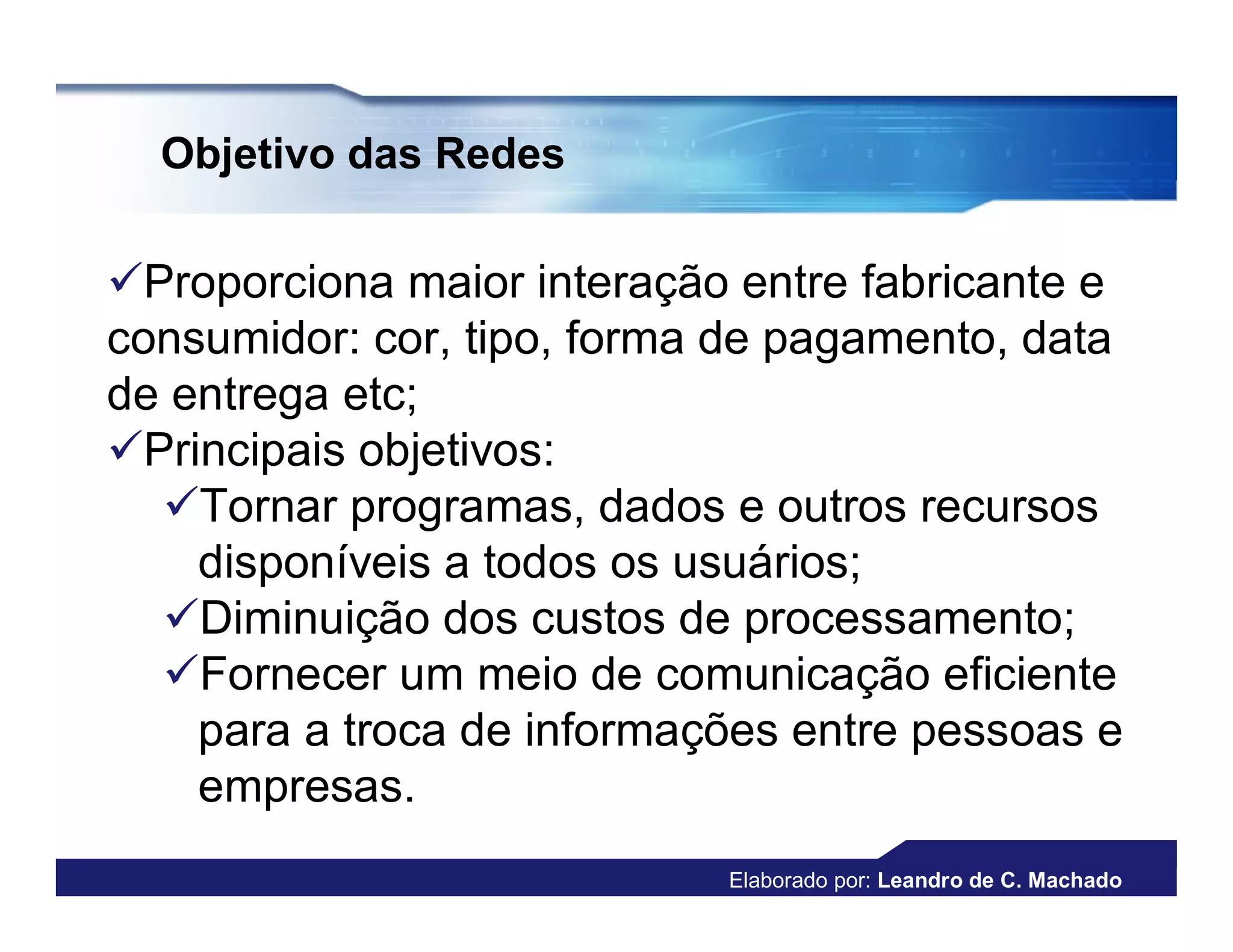 Objetivo das Redes

✓Proporciona maior interação entre fabricante e consumidor: cor, tipo, forma de pagamento, data de entrega etc;

✓Principais objetivos:

✓Tornar programas, dados e outros recursos disponíveis a todos os usuários;

✓Diminuição dos custos de processamento;

✓Fornecer um meio de comunicação eficiente para a troca de informações entre pessoas e empresas.

Elaborado por: Leandro de C. Machado